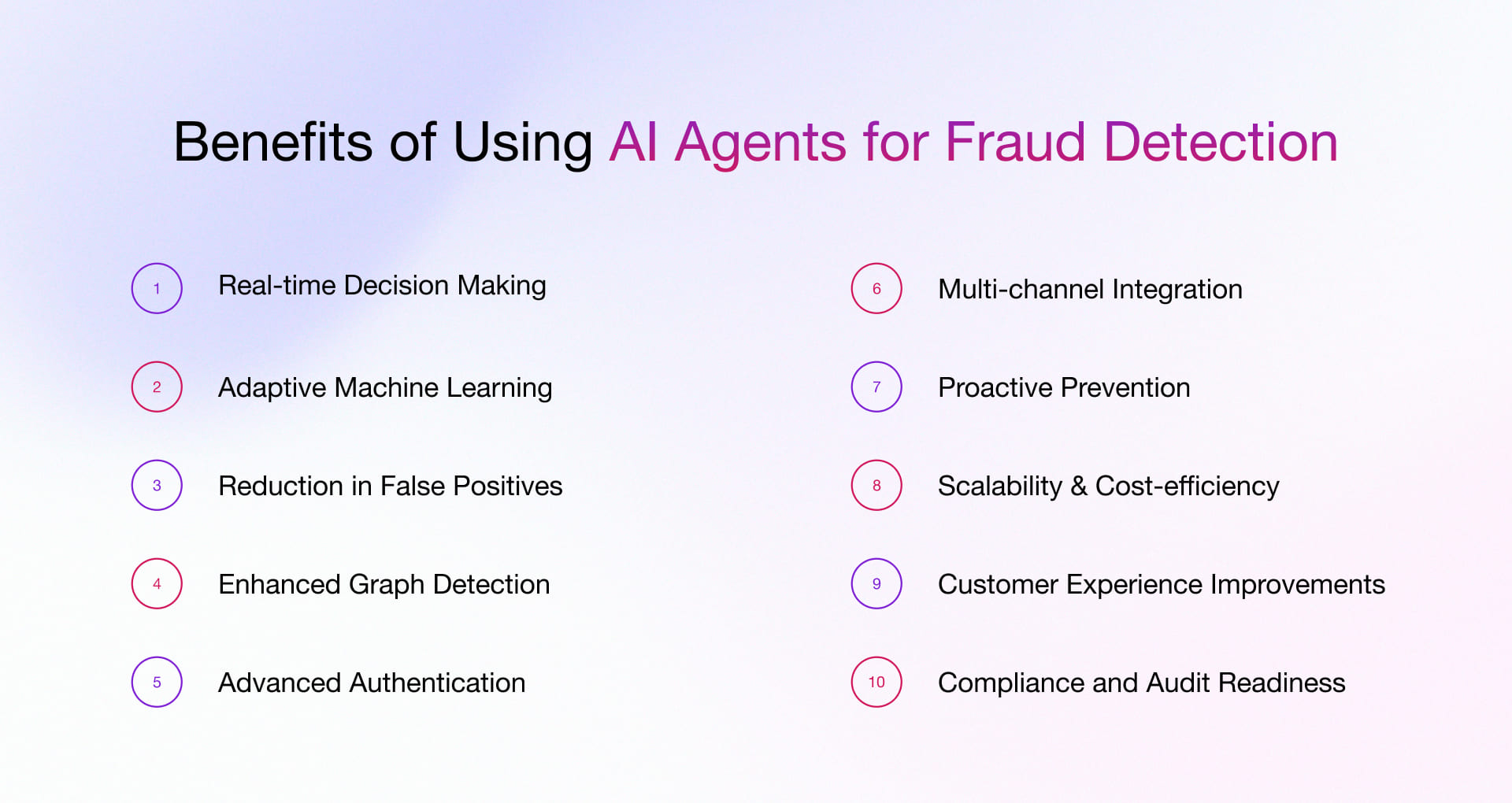 Benefits of Using AI Agents for Fraud Detection

1 Real-time Decision Making

2 Adaptive Machine Learning

3 Reduction in False Positives

4 Enhanced Graph Detection

5 Advanced Authentication

6 Multi-channel Integration

7 Proactive Prevention

8 Scalability & Cost-efficiency

9 Customer Experience Improvements

10 Compliance and Audit Readiness